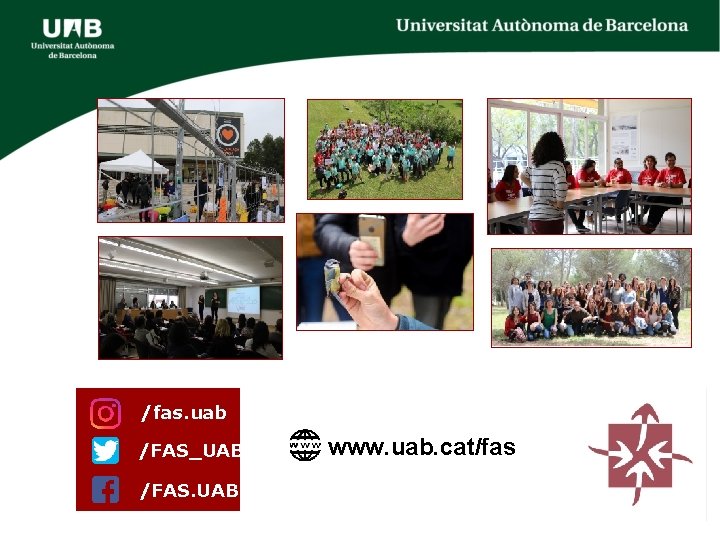 UAB
Universitat Autònoma de Barcelona

Universitat Autònoma de Barcelona

/fas.uab
/FAS_UAB
/FAS.UAB

www www.uab.cat/fas